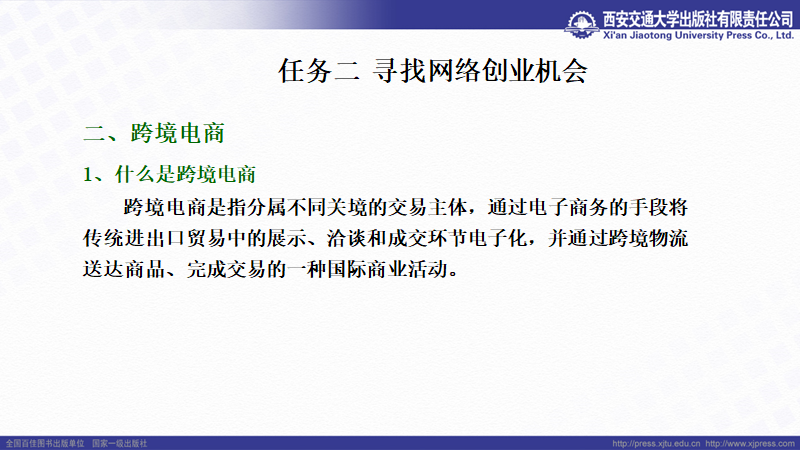 西安交通大学出版社有限责任公司
Xi'an Jiaotong University Press Co., Ltd.

任务二 寻找网络创业机会

二、跨境电商

1、什么是跨境电商

跨境电商是指分属不同关境的交易主体，通过电子商务的手段将传统进出口贸易中的展示、洽谈和成交环节电子化，并通过跨境物流送达商品、完成交易的一种国际商业活动。

全国百佳图书出版单位 国家一级出版社

http://press.xjtu.edu.cn http://www.xjpress.com